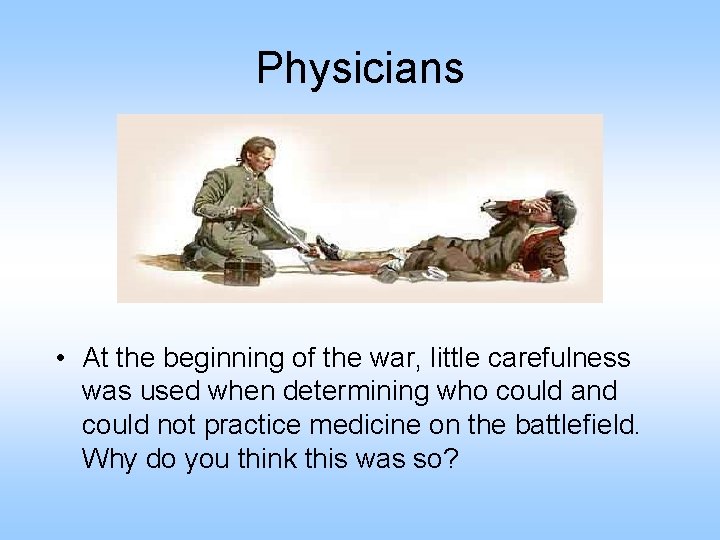 Physicians

• At the beginning of the war, little carefulness was used when determining who could and could not practice medicine on the battlefield. Why do you think this was so?